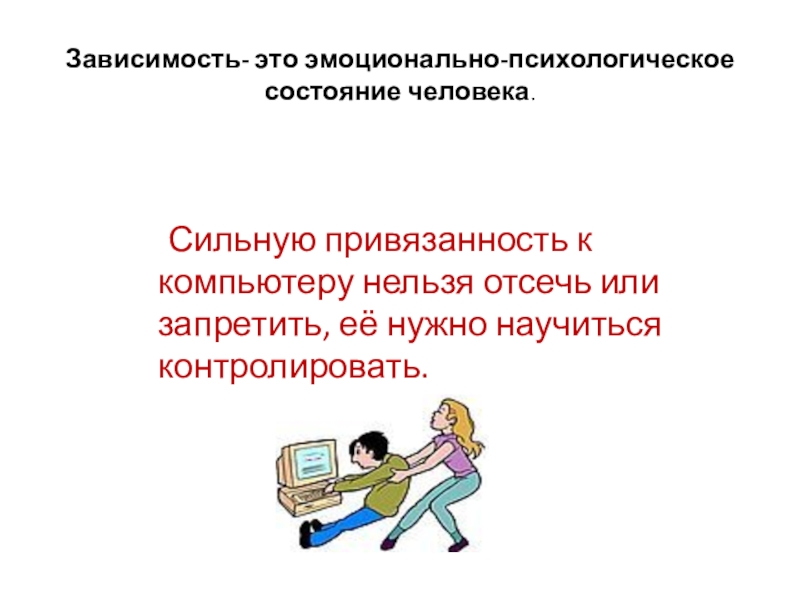 Зависимость- это эмоционально-психологическое состояние человека.

Сильную привязанность к компьютеру нельзя отсечь или запретить, её нужно научиться контролировать.